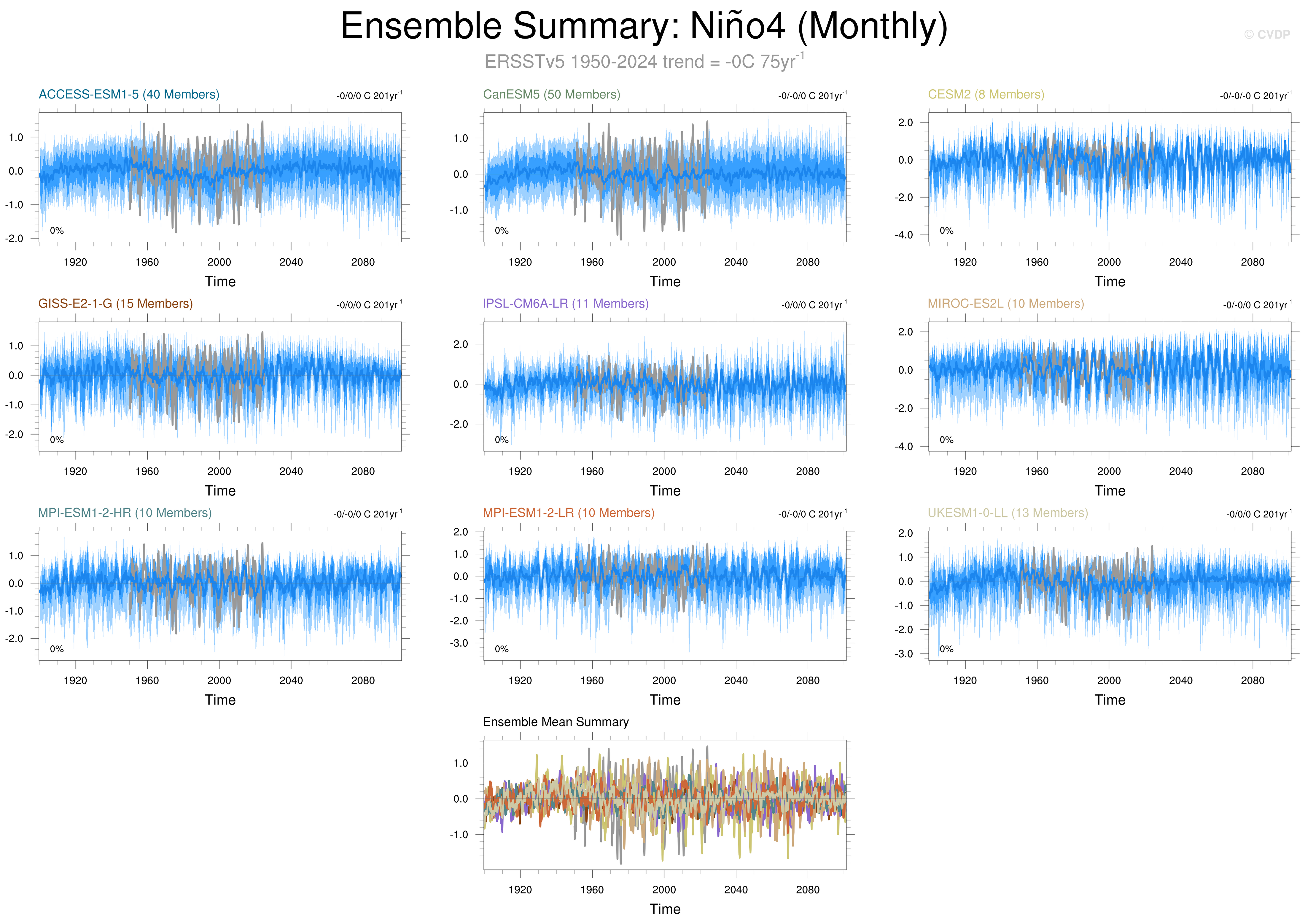 Ensemble Summary: Niño4 (Monthly)

© CVDP

ERSSTv5 1950-2024 trend = -0C 75yr$^{-1}$

ACCESS-ESM1-5 (40 Members)

-0/0/0 C 201yr$^{-1}$

1.0
0.0
-1.0
-2.0

0%

1920 1960 2000 2040 2080

Time

CanESM5 (50 Members)

-0/-0/0 C 201yr$^{-1}$

1.0
0.0
-1.0

0%

1920 1960 2000 2040 2080

Time

CESM2 (8 Members)

-0/-0/-0 C 201yr$^{-1}$

2.0
0.0
-2.0
-4.0

0%

1920 1960 2000 2040 2080

Time

GISS-E2-1-G (15 Members)

-0/0/0 C 201yr$^{-1}$

1.0
0.0
-1.0
-2.0

0%

1920 1960 2000 2040 2080

Time

IPSL-CM6A-LR (11 Members)

-0/0/0 C 201yr$^{-1}$

2.0
0.0
-2.0

0%

1920 1960 2000 2040 2080

Time

MIROC-ES2L (10 Members)

-0/-0/0 C 201yr$^{-1}$

2.0
0.0
-2.0
-4.0

0%

1920 1960 2000 2040 2080

Time

MPI-ESM1-2-HR (10 Members)

-0/-0/0 C 201yr$^{-1}$

1.0
0.0
-1.0
-2.0

0%

1920 1960 2000 2040 2080

Time

MPI-ESM1-2-LR (10 Members)

-0/-0/0 C 201yr$^{-1}$

2.0
1.0
0.0
-1.0
-2.0
-3.0

0%

1920 1960 2000 2040 2080

Time

UKESM1-0-LL (13 Members)

-0/0/0 C 201yr$^{-1}$

2.0
1.0
0.0
-1.0
-2.0
-3.0

0%

1920 1960 2000 2040 2080

Time

Ensemble Mean Summary

1.0
0.0
-1.0

1920 1960 2000 2040 2080

Time